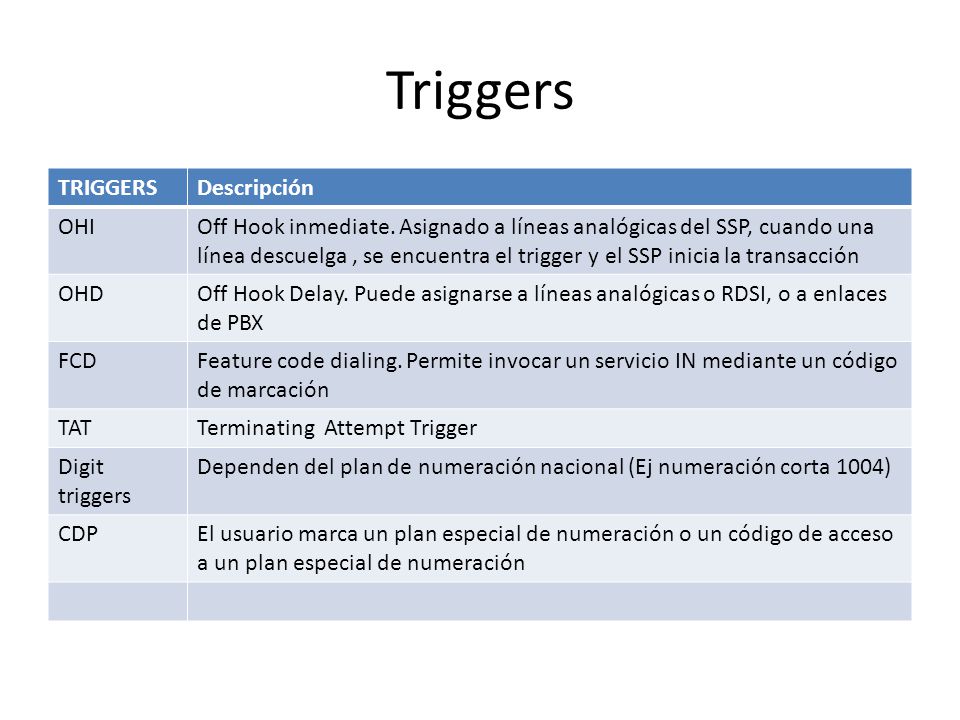 Triggers

| TRIGGERS | Descripción |
|---|---|
| OHI | Off Hook inmediate. Asignado a líneas analógicas del SSP, cuando una línea descuelga , se encuentra el trigger y el SSP inicia la transacción |
| OHD | Off Hook Delay. Puede asignarse a líneas analógicas o RDSI, o a enlaces de PBX |
| FCD | Feature code dialing. Permite invocar un servicio IN mediante un código de marcación |
| TAT | Terminating Attempt Trigger |
| Digit triggers | Dependen del plan de numeración nacional (Ej numeración corta 1004) |
| CDP | El usuario marca un plan especial de numeración o un código de acceso a un plan especial de numeración |
| | |